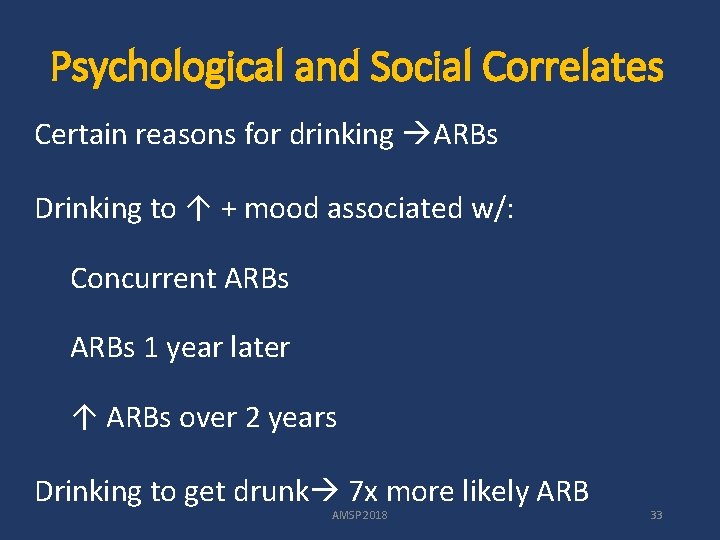 Psychological and Social Correlates

Certain reasons for drinking →ARBs

Drinking to ↑ + mood associated w/:

Concurrent ARBs

ARBs 1 year later

↑ ARBs over 2 years

Drinking to get drunk→ 7x more likely ARB

AMSP 2018

33